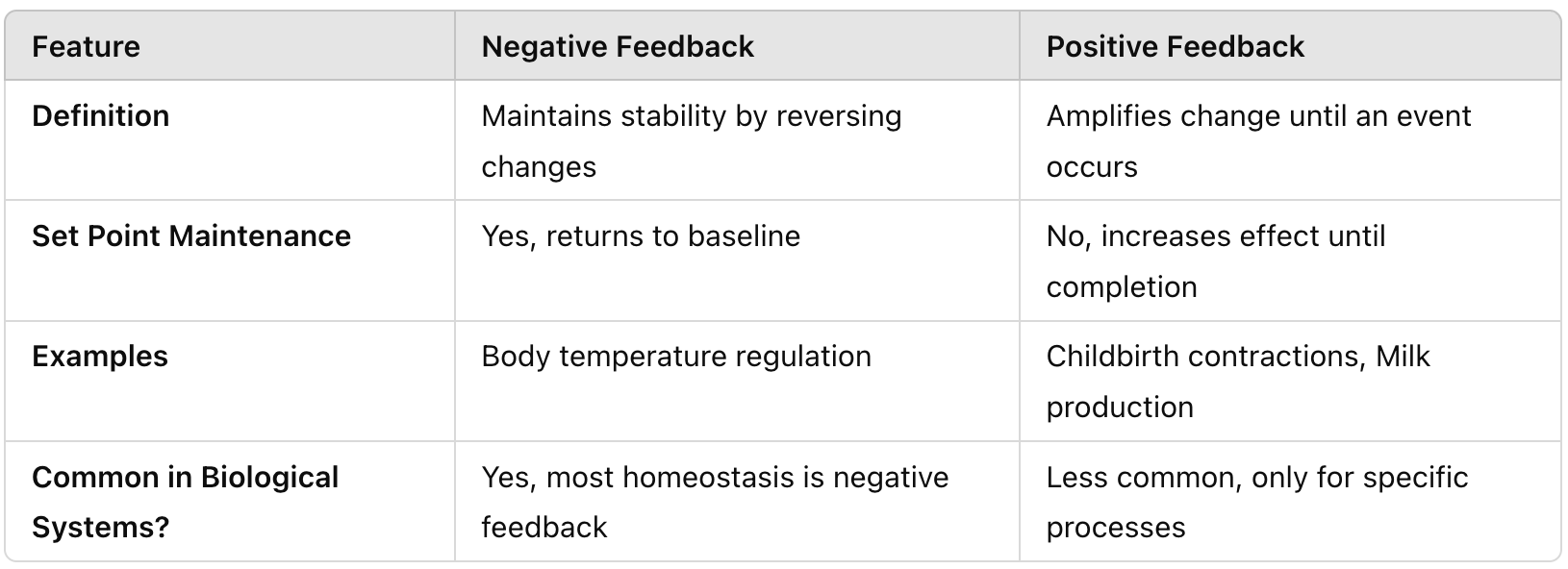 | Feature | Negative Feedback | Positive Feedback |
|---|---|---|
| **Definition** | Maintains stability by reversing changes | Amplifies change until an event occurs |
| **Set Point Maintenance** | Yes, returns to baseline | No, increases effect until completion |
| **Examples** | Body temperature regulation | Childbirth contractions, Milk production |
| **Common in Biological Systems?** | Yes, most homeostasis is negative feedback | Less common, only for specific processes |